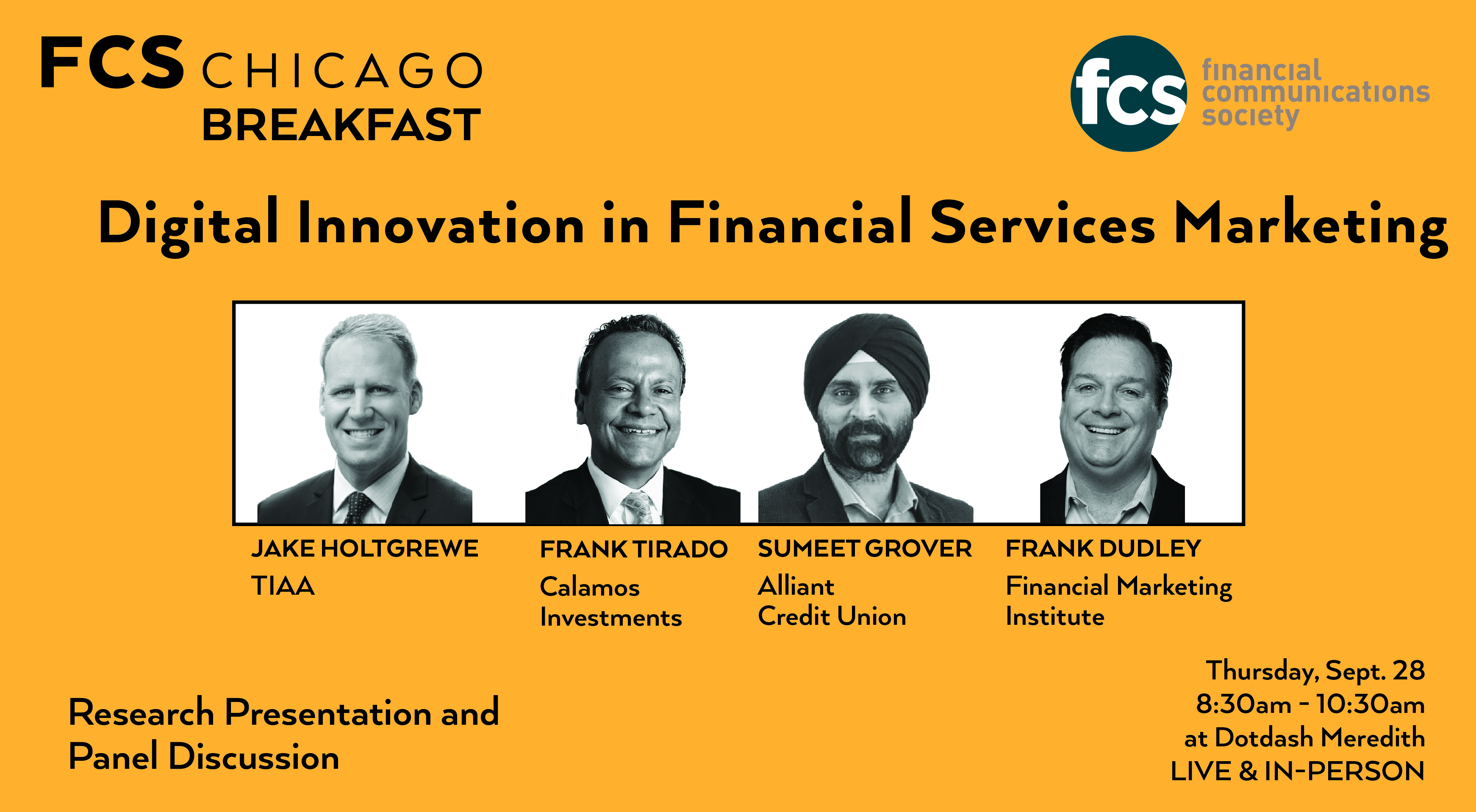 FCS CHICAGO
BREAKFAST

fcs financial communications society

Digital Innovation in Financial Services Marketing

JAKE HOLTGREWE
TIAA

FRANK TIRADO
Calamos Investments

SUMEET GROVER
Alliant Credit Union

FRANK DUDLEY
Financial Marketing Institute

Research Presentation and Panel Discussion

Thursday, Sept. 28
8:30am - 10:30am
at Dotdash Meredith
LIVE & IN-PERSON